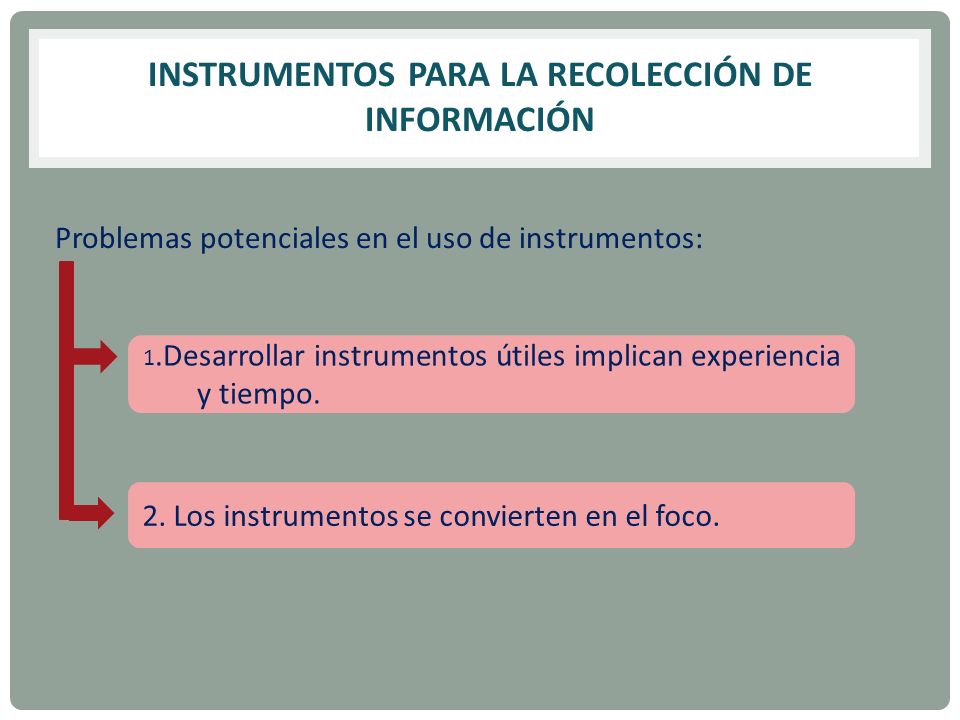 INSTRUMENTOS PARA LA RECOLECCIÓN DE INFORMACIÓN

Problemas potenciales en el uso de instrumentos:

1.Desarrollar instrumentos útiles implican experiencia y tiempo.

2. Los instrumentos se convierten en el foco.